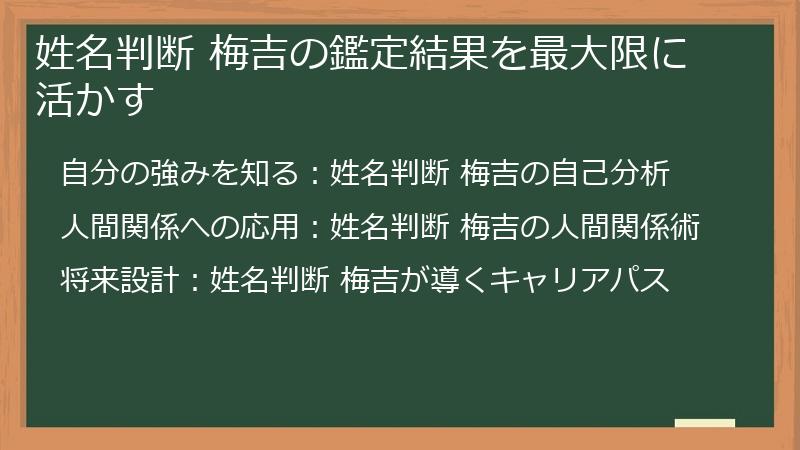 姓名判断 梅吉の鑑定結果を最大限に活かす

自分の強みを知る：姓名判断 梅吉の自己分析

人間関係への応用：姓名判断 梅吉の人間関係術

将来設計：姓名判断 梅吉が導くキャリアパス